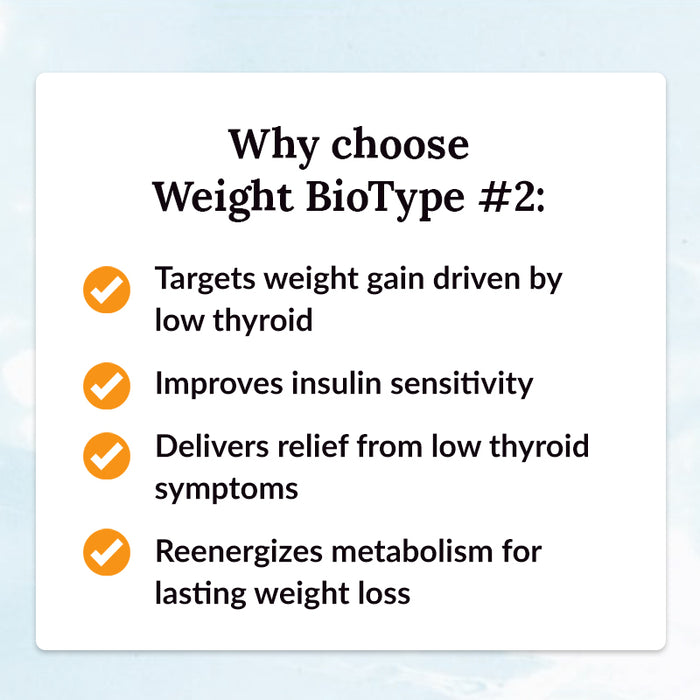 Why choose
Weight BioType #2:

Targets weight gain driven by low thyroid

Improves insulin sensitivity

Delivers relief from low thyroid symptoms

Reenergizes metabolism for lasting weight loss